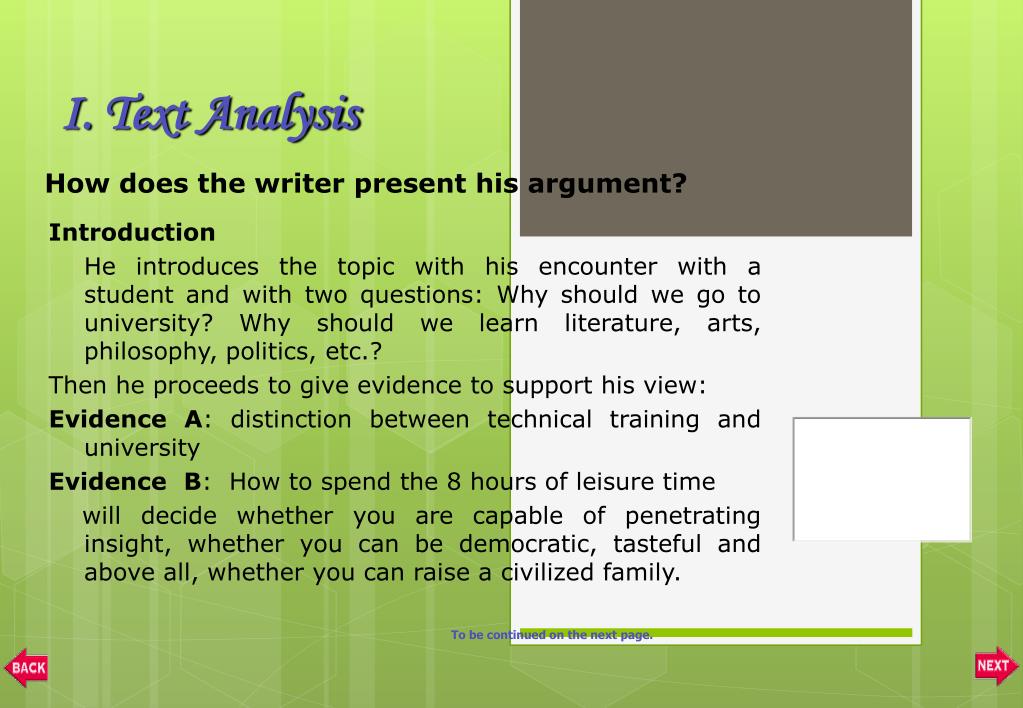 I. Text Analysis

How does the writer present his argument?

Introduction

He introduces the topic with his encounter with a student and with two questions: Why should we go to university? Why should we learn literature, arts, philosophy, politics, etc.?

Then he proceeds to give evidence to support his view:

Evidence A: distinction between technical training and university

Evidence B: How to spend the 8 hours of leisure time

will decide whether you are capable of penetrating insight, whether you can be democratic, tasteful and above all, whether you can raise a civilized family.

To be continued on the next page.

BACK

NEXT